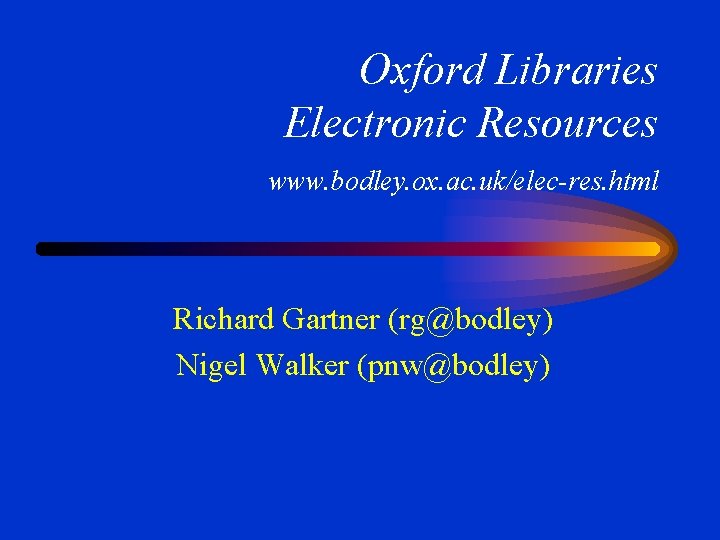 Oxford Libraries
Electronic Resources

www.bodley.ox.ac.uk/elec-res.html

Richard Gartner (rg@bodley)
Nigel Walker (pnw@bodley)